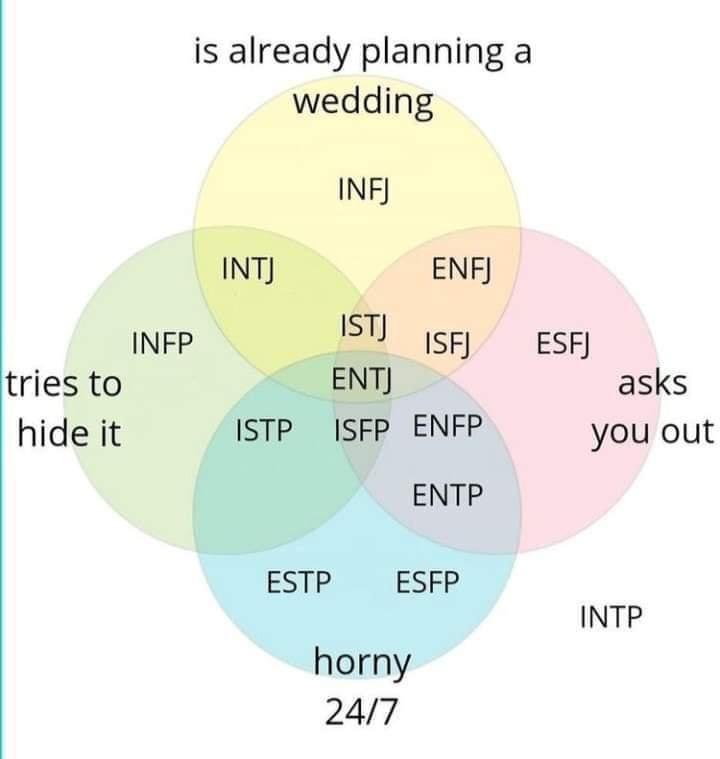 is already planning a wedding

INFJ

INTJ

ENFJ

INFP

ISTJ

ISFJ

ESFJ

tries to hide it

ENTJ

asks you out

ISTP

ISFP

ENFP

ENTP

ESTP

ESFP

INTP

horny 24/7